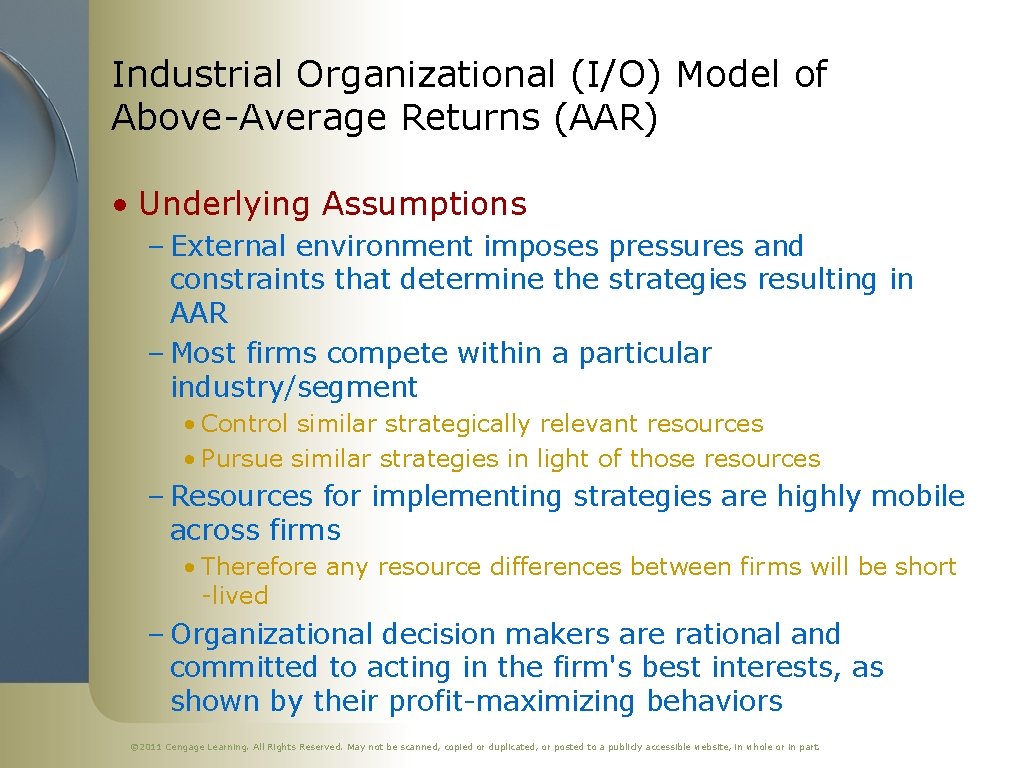 Industrial Organizational (I/O) Model of Above-Average Returns (AAR)

• Underlying Assumptions

– External environment imposes pressures and constraints that determine the strategies resulting in AAR

– Most firms compete within a particular industry/segment

• Control similar strategically relevant resources

• Pursue similar strategies in light of those resources

– Resources for implementing strategies are highly mobile across firms

• Therefore any resource differences between firms will be short -lived

– Organizational decision makers are rational and committed to acting in the firm's best interests, as shown by their profit-maximizing behaviors

© 2011 Cengage Learning. All Rights Reserved. May not be scanned, copied or duplicated, or posted to a publicly accessible website, in whole or in part.